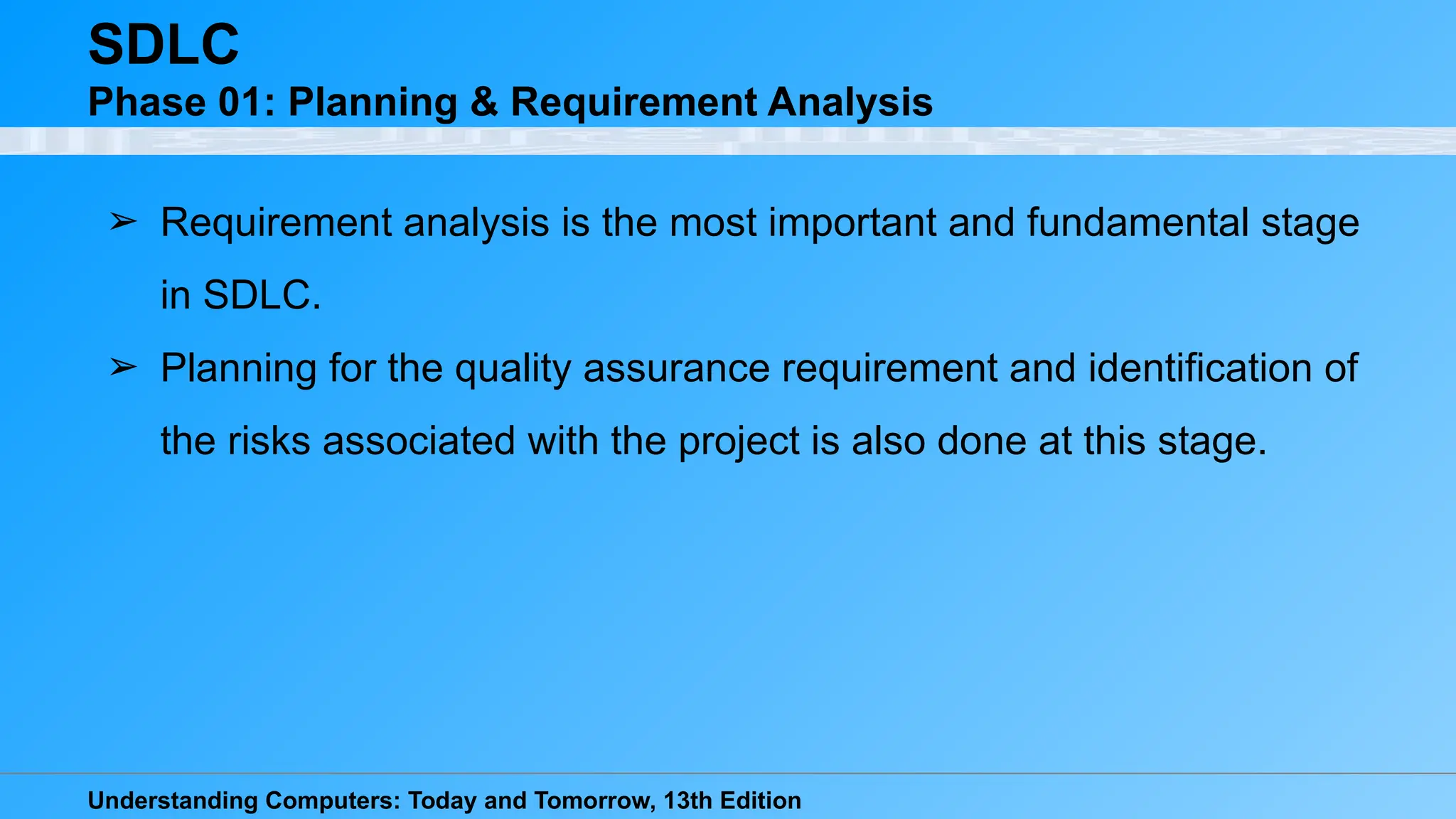 SDLC
Phase 01: Planning & Requirement Analysis

➢ Requirement analysis is the most important and fundamental stage in SDLC.

➢ Planning for the quality assurance requirement and identification of the risks associated with the project is also done at this stage.

Understanding Computers: Today and Tomorrow, 13th Edition